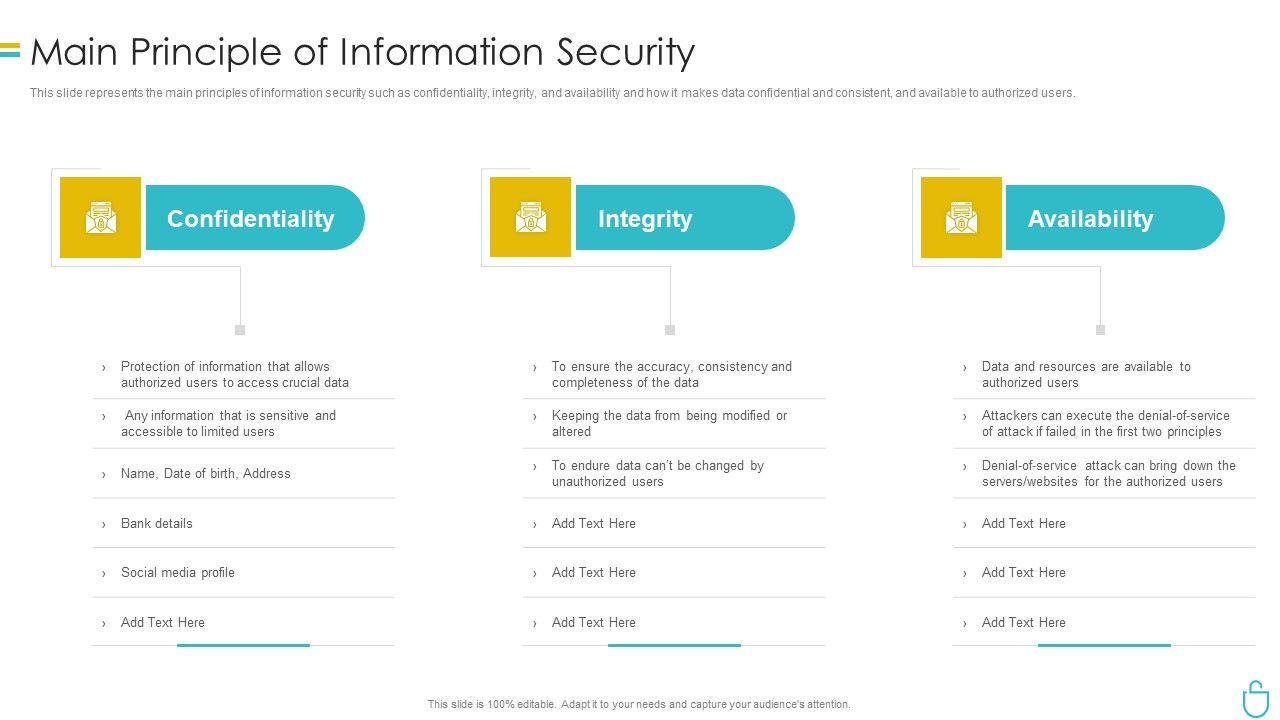 Main Principle of Information Security

This slide represents the main principles of information security such as confidentiality, integrity, and availability and how it makes data confidential and consistent, and available to authorized users.

Confidentiality

› Protection of information that allows authorized users to access crucial data
› Any information that is sensitive and accessible to limited users
› Name, Date of birth, Address
› Bank details
› Social media profile
› Add Text Here

Integrity

› To ensure the accuracy, consistency and completeness of the data
› Keeping the data from being modified or altered
› To endure data can't be changed by unauthorized users
› Add Text Here
› Add Text Here
› Add Text Here

Availability

› Data and resources are available to authorized users
› Attackers can execute the denial-of-service of attack if failed in the first two principles
› Denial-of-service attack can bring down the servers/websites for the authorized users
› Add Text Here
› Add Text Here
› Add Text Here

This slide is 100% editable. Adapt it to your needs and capture your audience's attention.